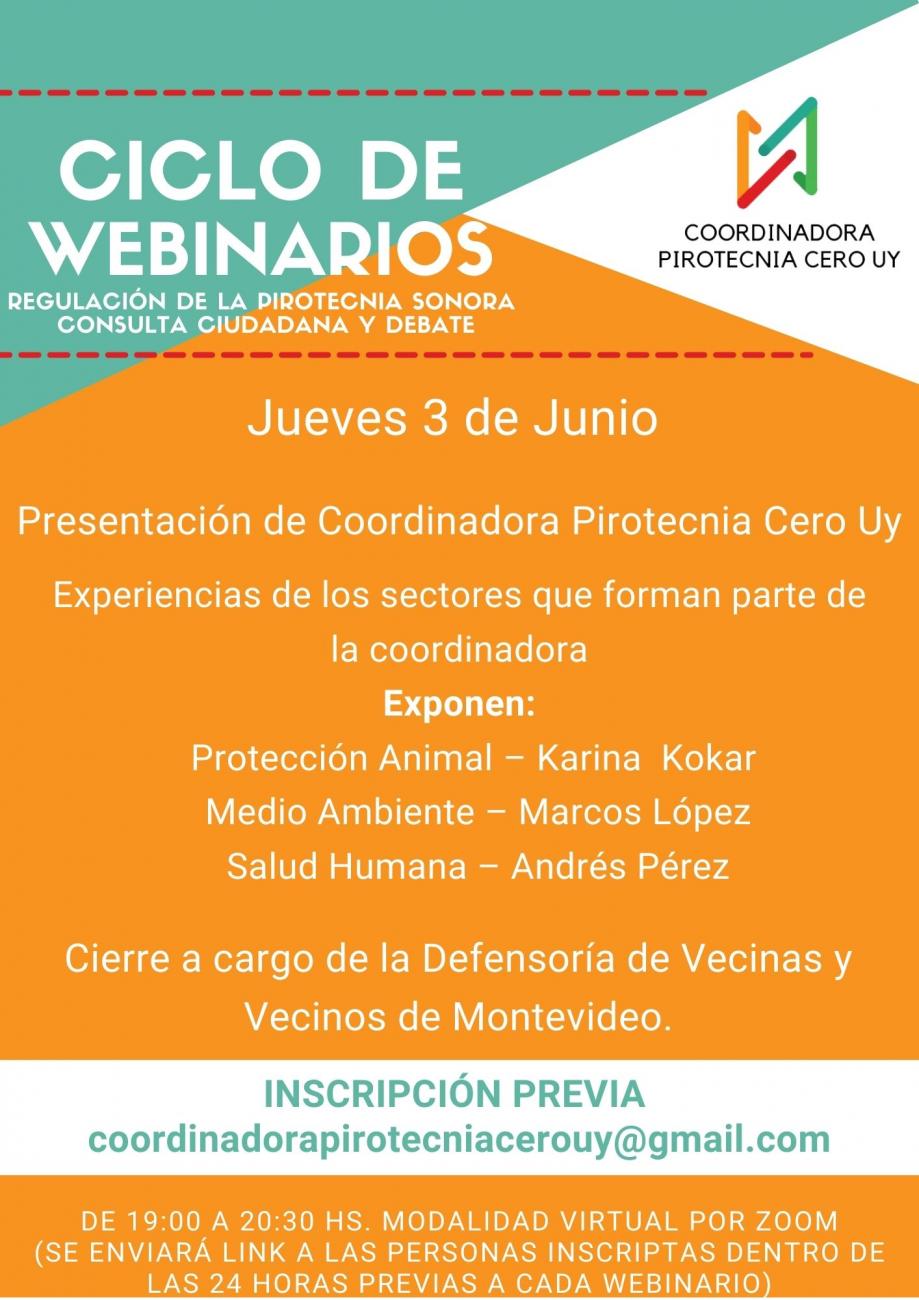 CICLO DE WEBINARIOS
REGULACIÓN DE LA PIROTECNIA SONORA
CONSULTA CIUDADANA Y DEBATE

COORDINADORA
PIROTECNIA CERO UY

Jueves 3 de Junio

Presentación de Coordinadora Pirotecnia Cero Uy

Experiencias de los sectores que forman parte de la coordinadora

Exponen:
Protección Animal – Karina Kokar
Medio Ambiente – Marcos López
Salud Humana – Andrés Pérez

Cierre a cargo de la Defensoría de Vecinas y Vecinos de Montevideo.

INSCRIPCIÓN PREVIA
coordinadorapirotecniacerouy@gmail.com

DE 19:00 A 20:30 HS. MODALIDAD VIRTUAL POR ZOOM
(SE ENVIARÁ LINK A LAS PERSONAS INSCRIPTAS DENTRO DE LAS 24 HORAS PREVIAS A CADA WEBINARIO)